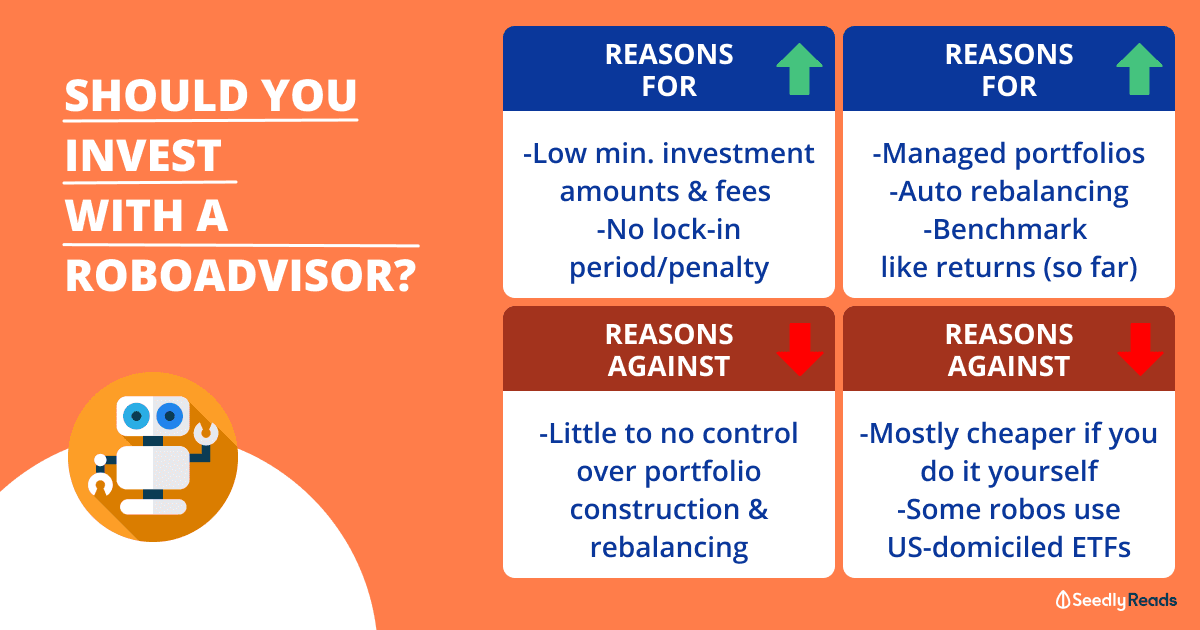 SHOULD YOU INVEST WITH A ROBOADVISOR?

REASONS FOR

-Low min. investment amounts & fees
-No lock-in period/penalty

REASONS FOR

-Managed portfolios
-Auto rebalancing
-Benchmark like returns (so far)

REASONS AGAINST

-Little to no control over portfolio construction & rebalancing

REASONS AGAINST

-Mostly cheaper if you do it yourself
-Some robos use US-domiciled ETFs

Seedly Reads